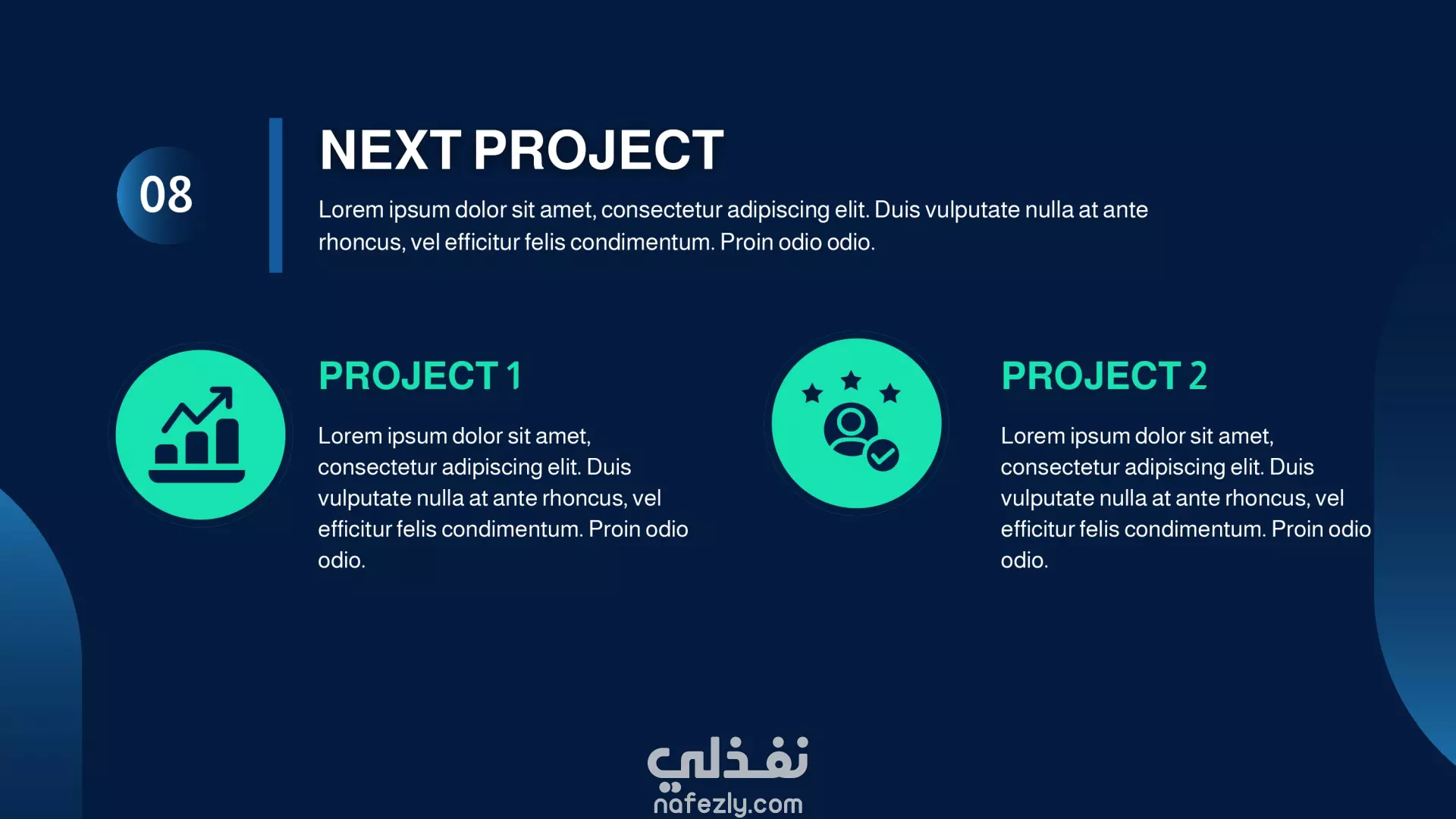 08

NEXT PROJECT

Lorem ipsum dolor sit amet, consectetur adipiscing elit. Duis vulputate nulla at ante rhoncus, vel efficitur felis condimentum. Proin odio odio.

PROJECT 1

Lorem ipsum dolor sit amet, consectetur adipiscing elit. Duis vulputate nulla at ante rhoncus, vel efficitur felis condimentum. Proin odio odio.

PROJECT 2

Lorem ipsum dolor sit amet, consectetur adipiscing elit. Duis vulputate nulla at ante rhoncus, vel efficitur felis condimentum. Proin odio odio.

نفذلي
nafezly.com